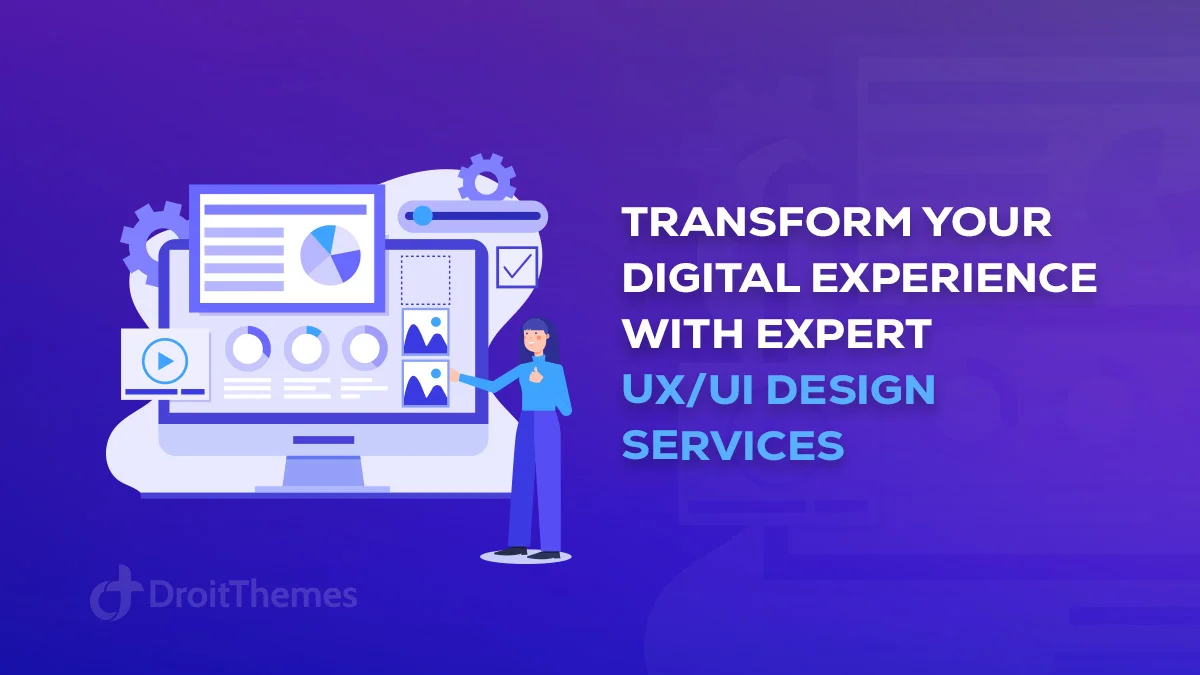 TRANSFORM YOUR DIGITAL EXPERIENCE WITH EXPERT UX/UI DESIGN SERVICES

DroitThemes